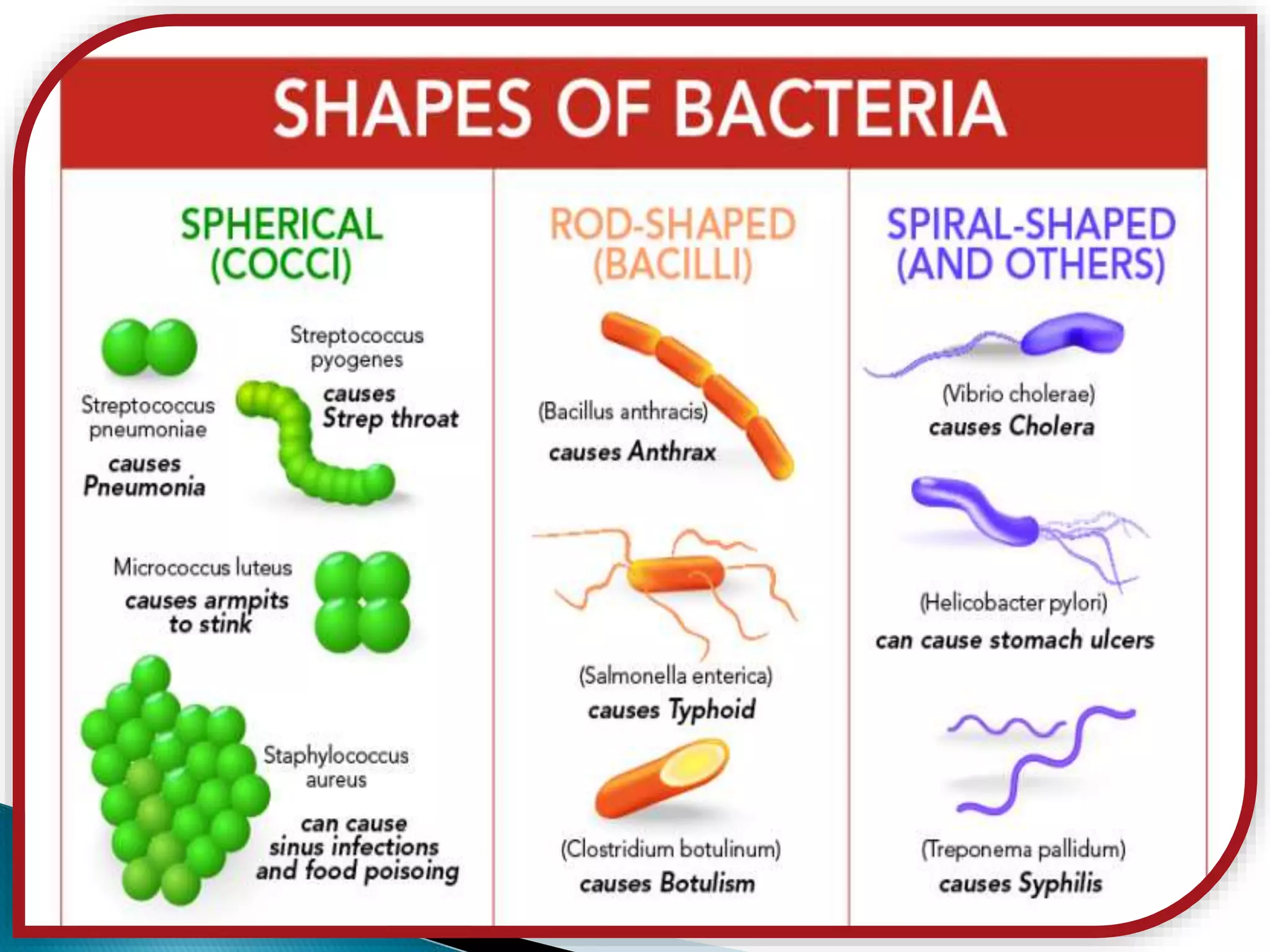 SHAPES OF BACTERIA

SPHERICAL (COCCI)

Streptococcus pneumoniae
causes Pneumonia

Streptococcus pyogenes
causes Strep throat

Micrococcus luteus
causes armpits to stink

Staphylococcus aureus
can cause sinus infections and food poisoing

ROD-SHAPED (BACILLI)

(Bacillus anthracis)
causes Anthrax

(Salmonella enterica)
causes Typhoid

(Clostridium botulinum)
causes Botulism

SPIRAL-SHAPED (AND OTHERS)

(Vibrio cholerae)
causes Cholera

(Helicobacter pylori)
can cause stomach ulcers

(Treponema pallidum)
causes Syphilis